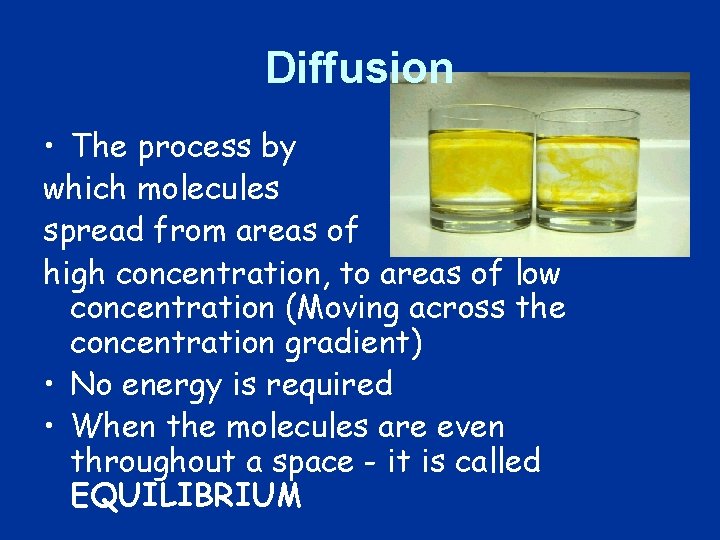 Diffusion

• The process by which molecules spread from areas of high concentration, to areas of low concentration (Moving across the concentration gradient)
• No energy is required
• When the molecules are even throughout a space - it is called EQUILIBRIUM